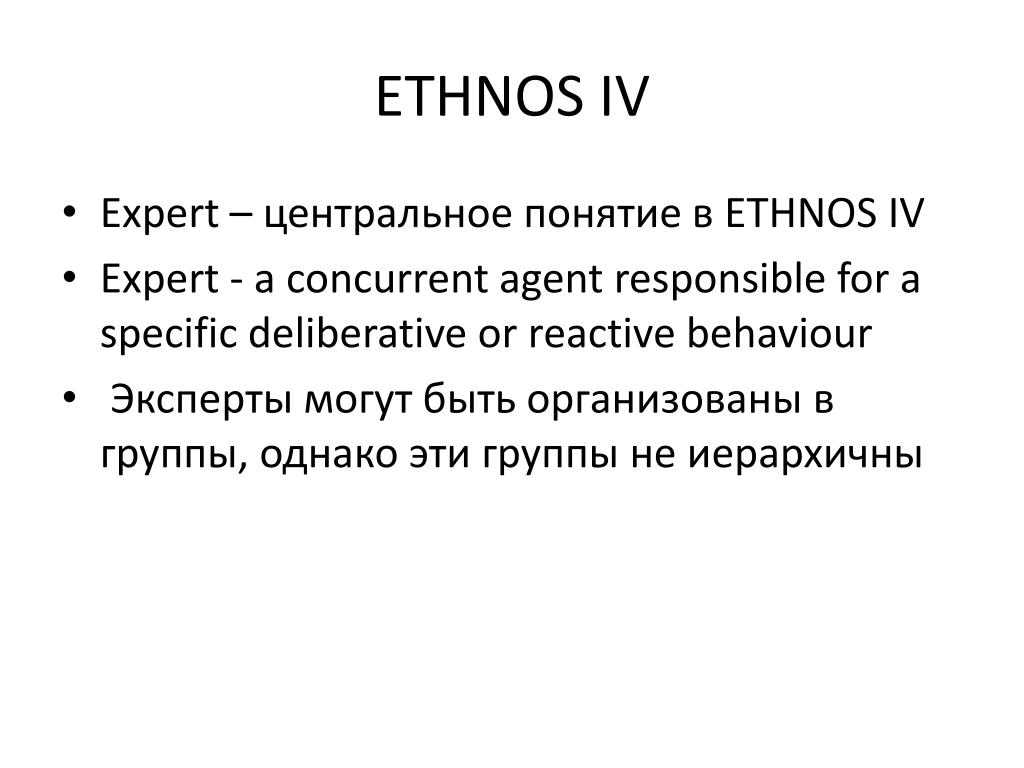 ETHNOS IV

• Expert – центральное понятие в ETHNOS IV
• Expert - a concurrent agent responsible for a specific deliberative or reactive behaviour
• Эксперты могут быть организованы в группы, однако эти группы не иерархичны